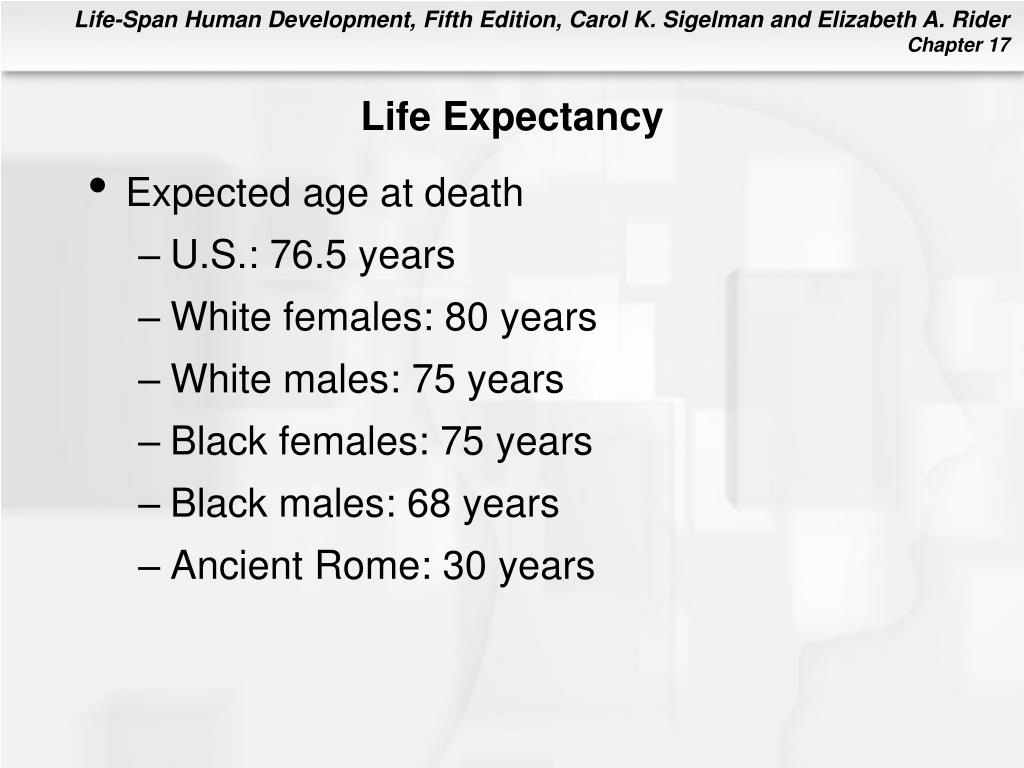 Life-Span Human Development, Fifth Edition, Carol K. Sigelman and Elizabeth A. Rider
Chapter 17

Life Expectancy

• Expected age at death
– U.S.: 76.5 years
– White females: 80 years
– White males: 75 years
– Black females: 75 years
– Black males: 68 years
– Ancient Rome: 30 years